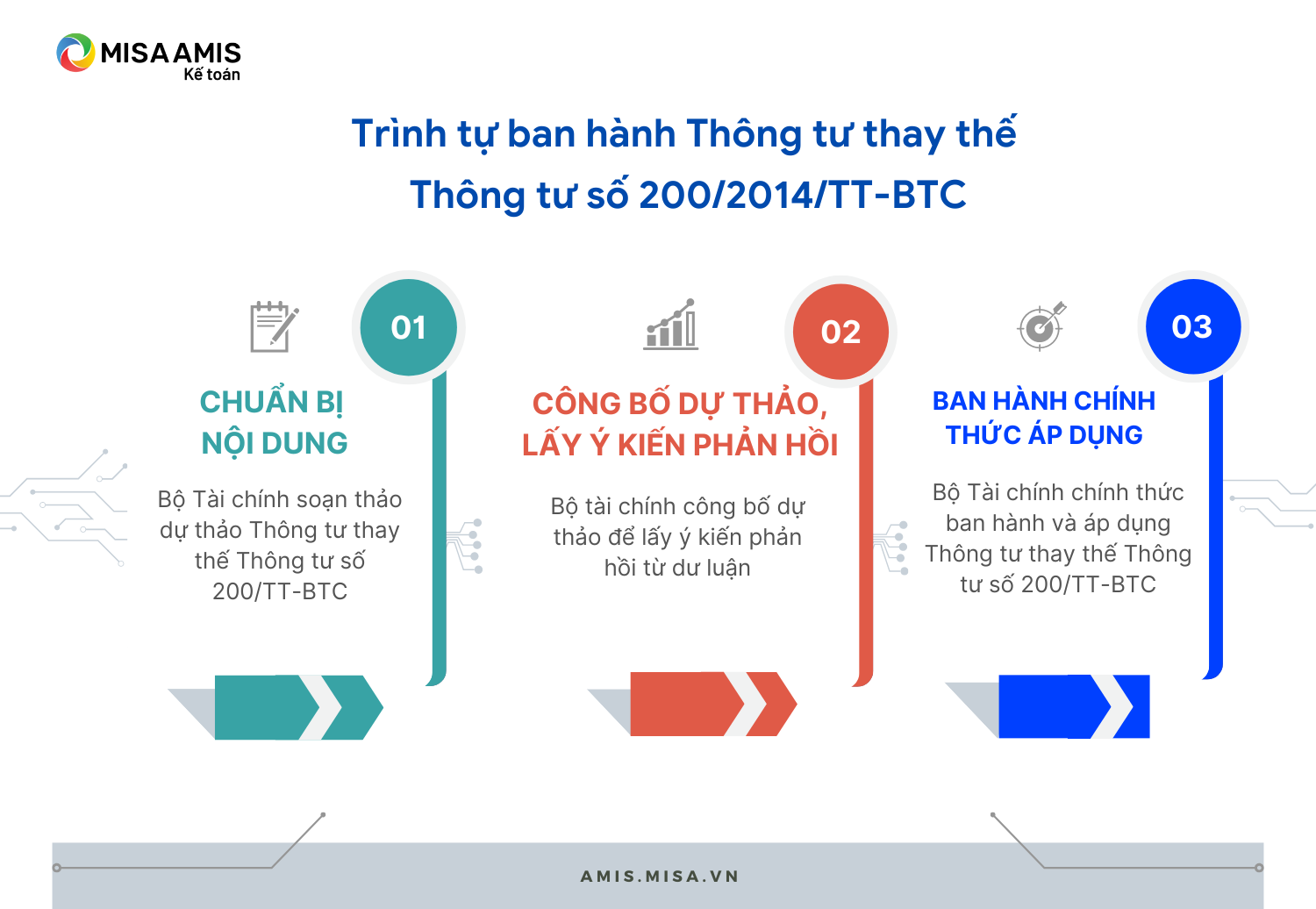 MISA AMIS
Kế toán

Trình tự ban hành Thông tư thay thế Thông tư số 200/2014/TT-BTC

01
CHUẨN BỊ NỘI DUNG
Bộ Tài chính soạn thảo dự thảo Thông tư thay thế Thông tư số 200/TT-BTC

02
CÔNG BỐ DỰ THẢO, LẤY Ý KIẾN PHẢN HỒI
Bộ tài chính công bố dự thảo để lấy ý kiến phản hồi từ dư luận

03
BAN HÀNH CHÍNH THỨC ÁP DỤNG
Bộ Tài chính chính thức ban hành và áp dụng Thông tư thay thế Thông tư số 200/TT-BTC

AMIS.MISA.VN